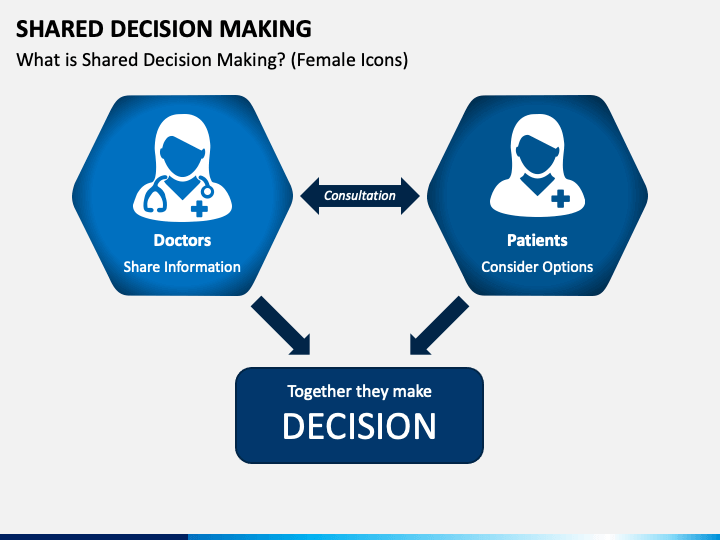 SHARED DECISION MAKING

What is Shared Decision Making? (Female Icons)

Doctors

Share Information

Consultation

Patients

Consider Options

Together they make

DECISION